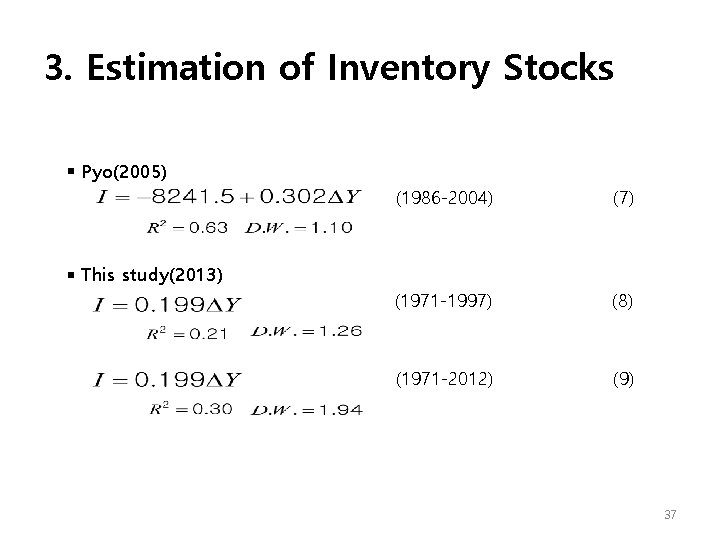 3. Estimation of Inventory Stocks

▪ Pyo(2005)

$I = -8241.5 + 0.302\Delta Y$ (1986-2004) (7)

$R^2 = 0.63 \quad D.W. = 1.10$

▪ This study(2013)

$I = 0.199\Delta Y$ (1971-1997) (8)

$R^2 = 0.21 \quad D.W. = 1.26$

$I = 0.199\Delta Y$ (1971-2012) (9)

$R^2 = 0.30 \quad D.W. = 1.94$

37